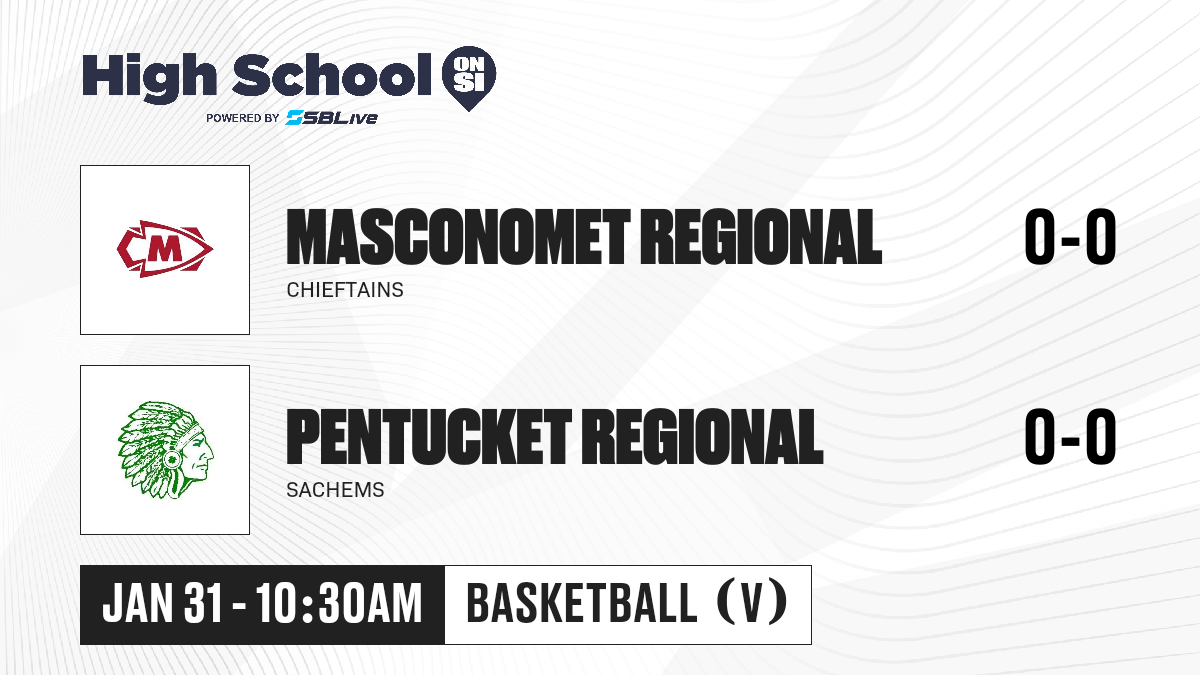 High School ON SI
POWERED BY SBLive

M

MASCONOMET REGIONAL
CHIEFTAINS
0-0

PENTUCKET REGIONAL
SACHEMS
0-0

JAN 31 - 10:30AM
BASKETBALL (V)